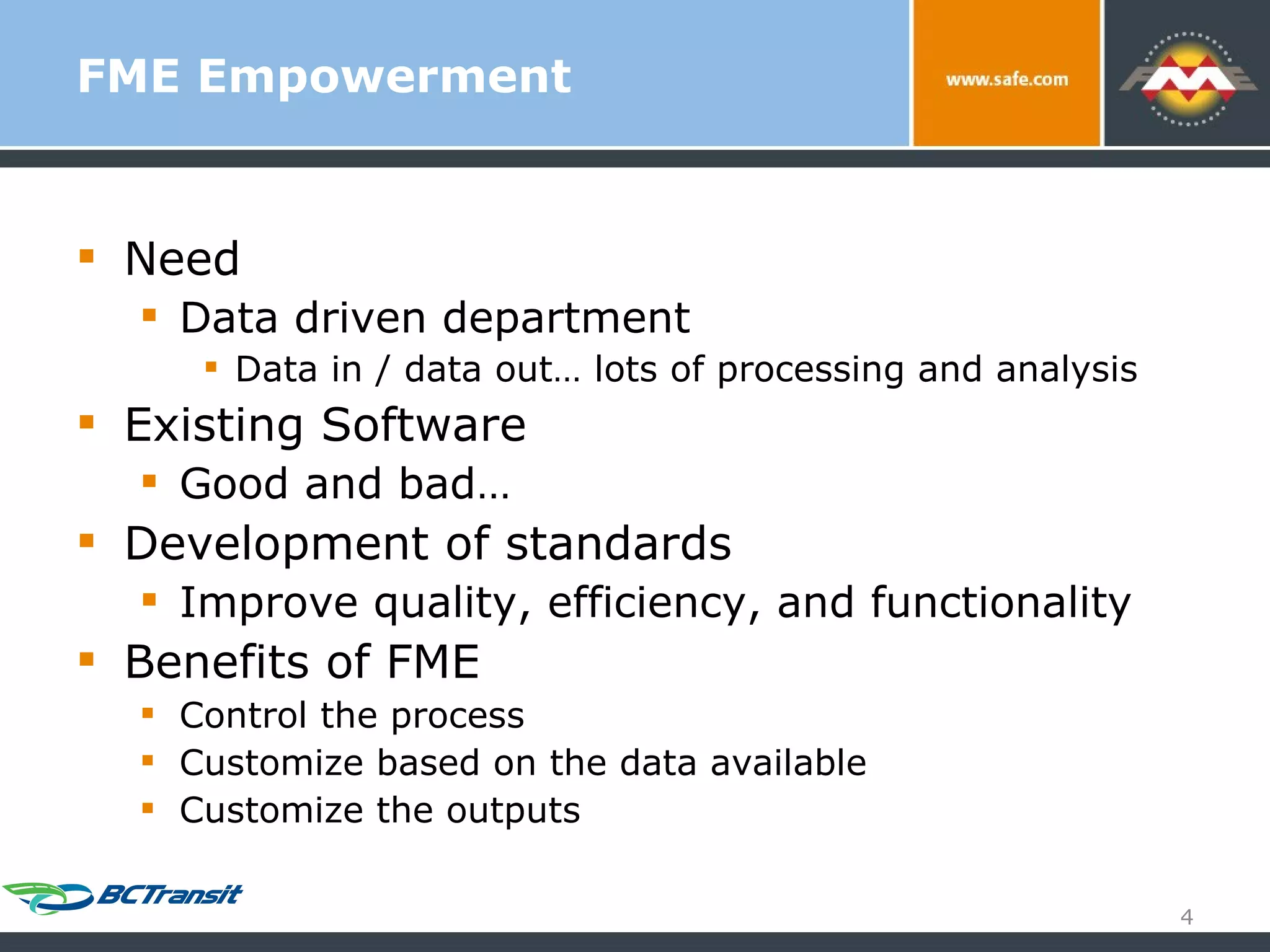 FME Empowerment

www.safe.com

FME

- Need
  - Data driven department
    - Data in / data out… lots of processing and analysis
- Existing Software
  - Good and bad…
- Development of standards
  - Improve quality, efficiency, and functionality
- Benefits of FME
  - Control the process
  - Customize based on the data available
  - Customize the outputs

BCTransit

4